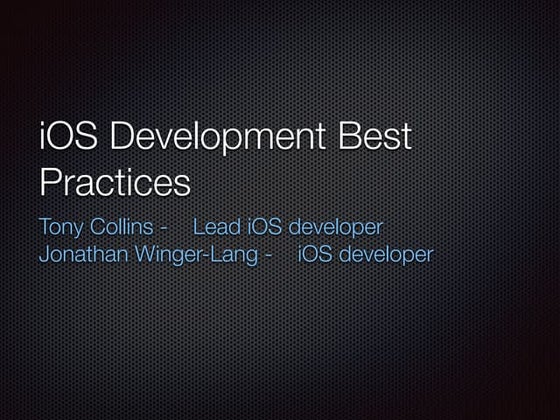 iOS Development Best Practices

Tony Collins - Lead iOS developer
Jonathan Winger-Lang - iOS developer